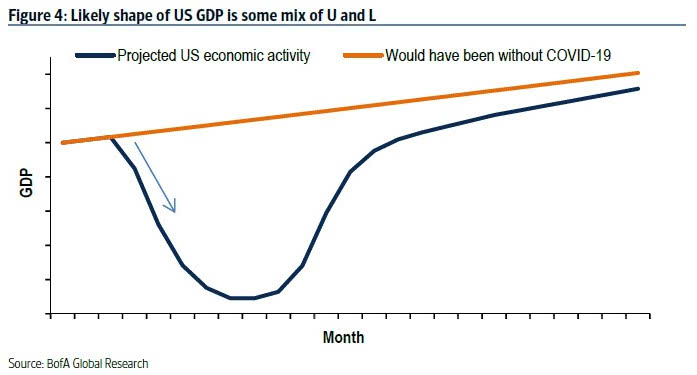 Figure 4: Likely shape of US GDP is some mix of U and L

Projected US economic activity

Would have been without COVID-19

GDP

Month

Source: BofA Global Research